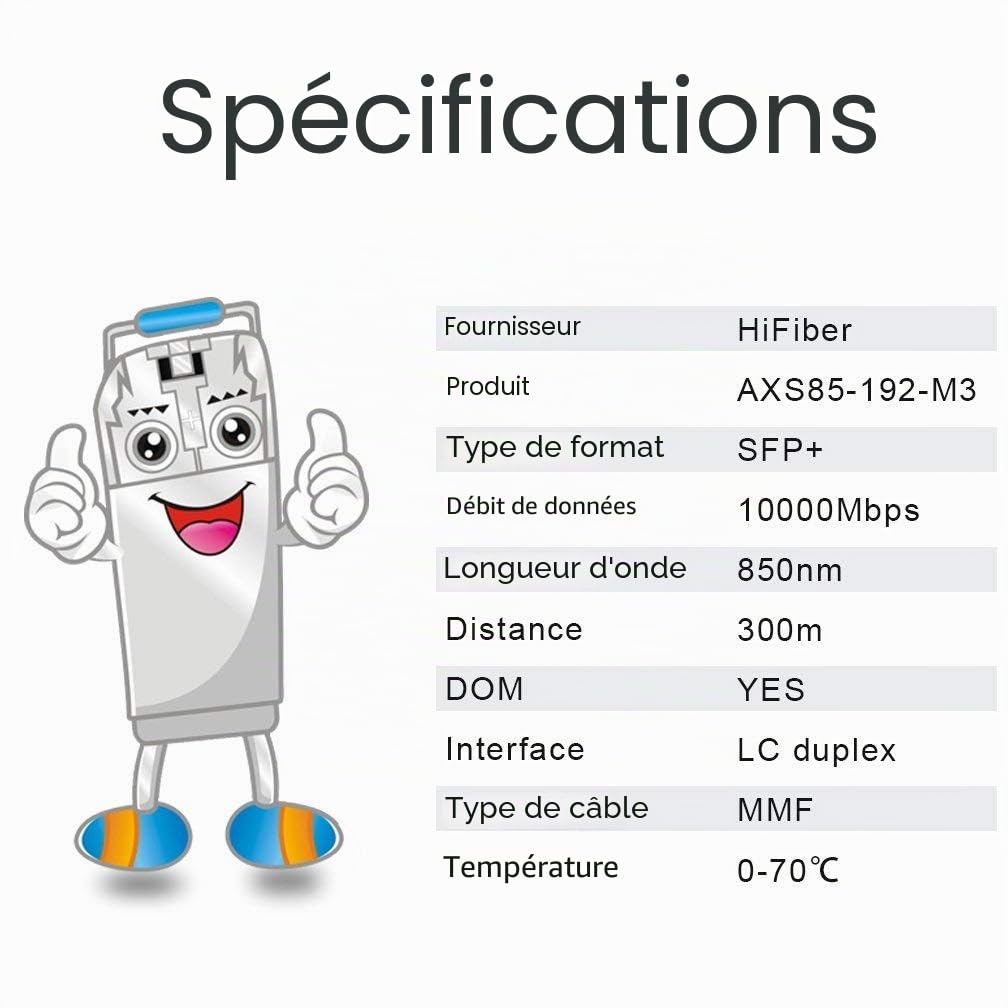 Spécifications

| Fournisseur | HiFiber |
|---|---|
| Produit | AXS85-192-M3 |
| Type de format | SFP+ |
| Débit de données | 10000Mbps |
| Longueur d'onde | 850nm |
| Distance | 300m |
| DOM | YES |
| Interface | LC duplex |
| Type de câble | MMF |
| Température | 0-70℃ |